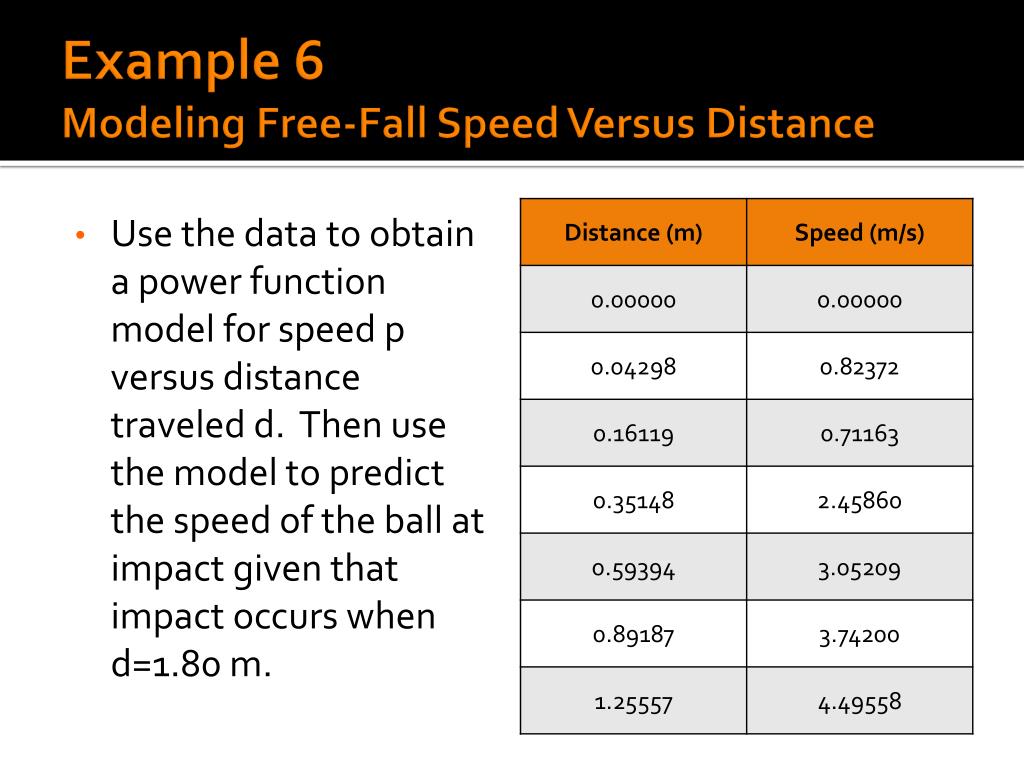 Example 6
Modeling Free-Fall Speed Versus Distance

• Use the data to obtain a power function model for speed p versus distance traveled d. Then use the model to predict the speed of the ball at impact given that impact occurs when d=1.80 m.

| Distance (m) | Speed (m/s) |
|---|---|
| 0.00000 | 0.00000 |
| 0.04298 | 0.82372 |
| 0.16119 | 0.71163 |
| 0.35148 | 2.45860 |
| 0.59394 | 3.05209 |
| 0.89187 | 3.74200 |
| 1.25557 | 4.49558 |